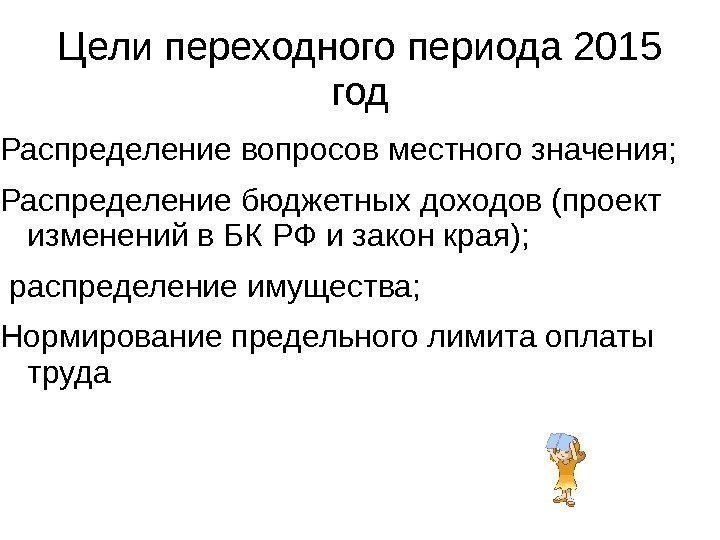 Цели переходного периода 2015 год

Распределение вопросов местного значения;

Распределение бюджетных доходов (проект изменений в БК РФ и закон края);

распределение имущества;

Нормирование предельного лимита оплаты труда